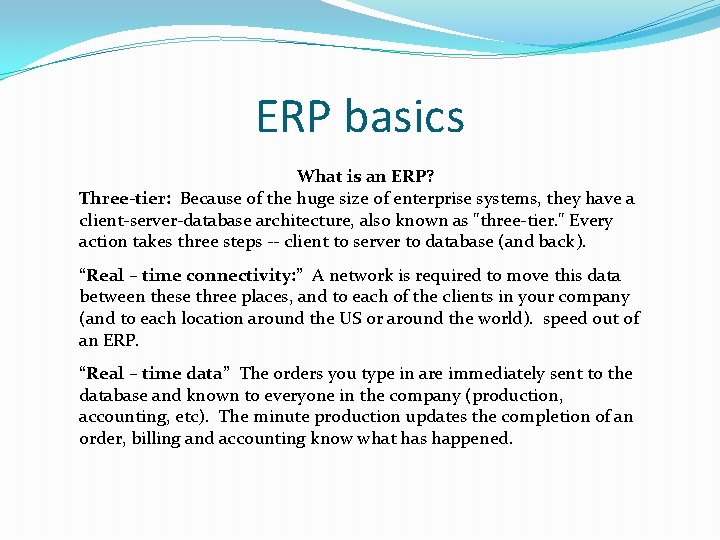 ERP basics

What is an ERP?

Three-tier: Because of the huge size of enterprise systems, they have a client-server-database architecture, also known as "three-tier." Every action takes three steps -- client to server to database (and back).

“Real – time connectivity:” A network is required to move this data between these three places, and to each of the clients in your company (and to each location around the US or around the world). speed out of an ERP.

“Real – time data” The orders you type in are immediately sent to the database and known to everyone in the company (production, accounting, etc). The minute production updates the completion of an order, billing and accounting know what has happened.